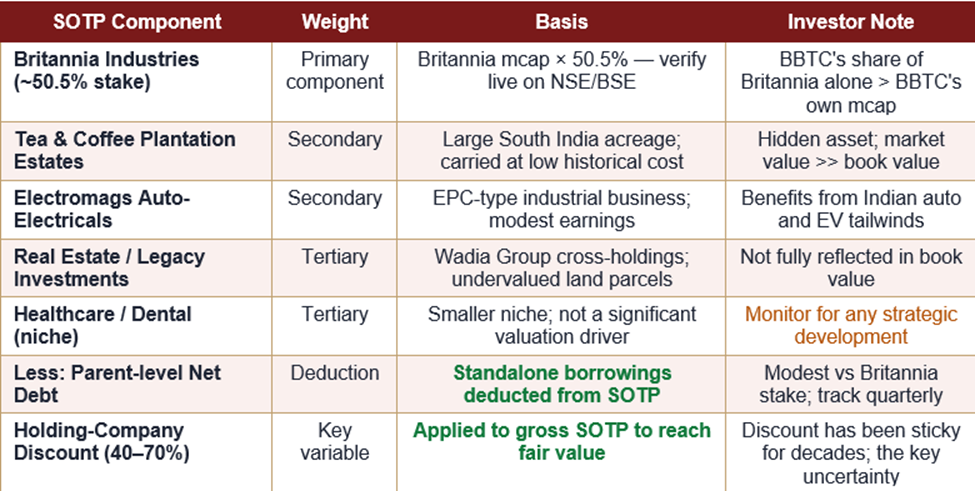 | SOTP Component | Weight | Basis | Investor Note |
|---|---|---|---|
| Britannia Industries (~50.5% stake) | Primary component | Britannia mcap × 50.5% — verify live on NSE/BSE | BBTC's share of Britannia alone > BBTC's own mcap |
| Tea & Coffee Plantation Estates | Secondary | Large South India acreage; carried at low historical cost | Hidden asset; market value >> book value |
| Electromags Auto-Electricals | Secondary | EPC-type industrial business; modest earnings | Benefits from Indian auto and EV tailwinds |
| Real Estate / Legacy Investments | Tertiary | Wadia Group cross-holdings; undervalued land parcels | Not fully reflected in book value |
| Healthcare / Dental (niche) | Tertiary | Smaller niche; not a significant valuation driver | Monitor for any strategic development |
| Less: Parent-level Net Debt | Deduction | Standalone borrowings deducted from SOTP | Modest vs Britannia stake; track quarterly |
| Holding-Company Discount (40–70%) | Key variable | Applied to gross SOTP to reach fair value | Discount has been sticky for decades; the key uncertainty |